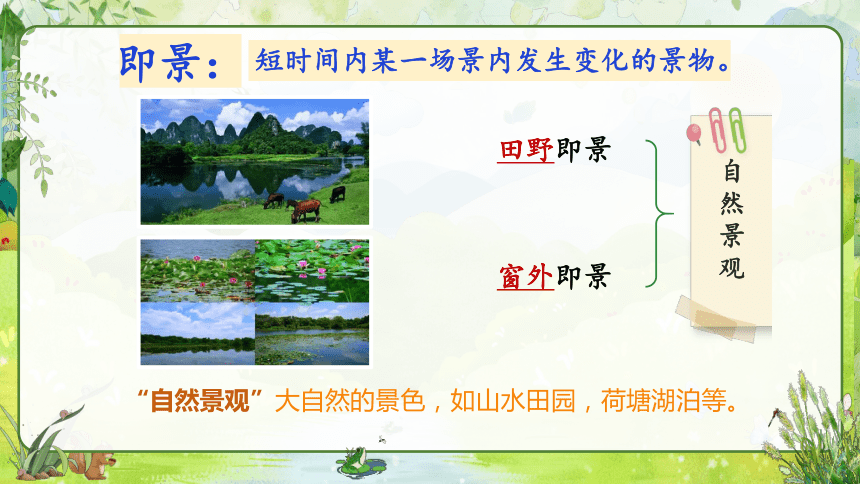 即景：短时间内某一场景内发生变化的景物。

田野即景

窗外即景

自然景观

“自然景观”大自然的景色，如山水田园，荷塘湖泊等。